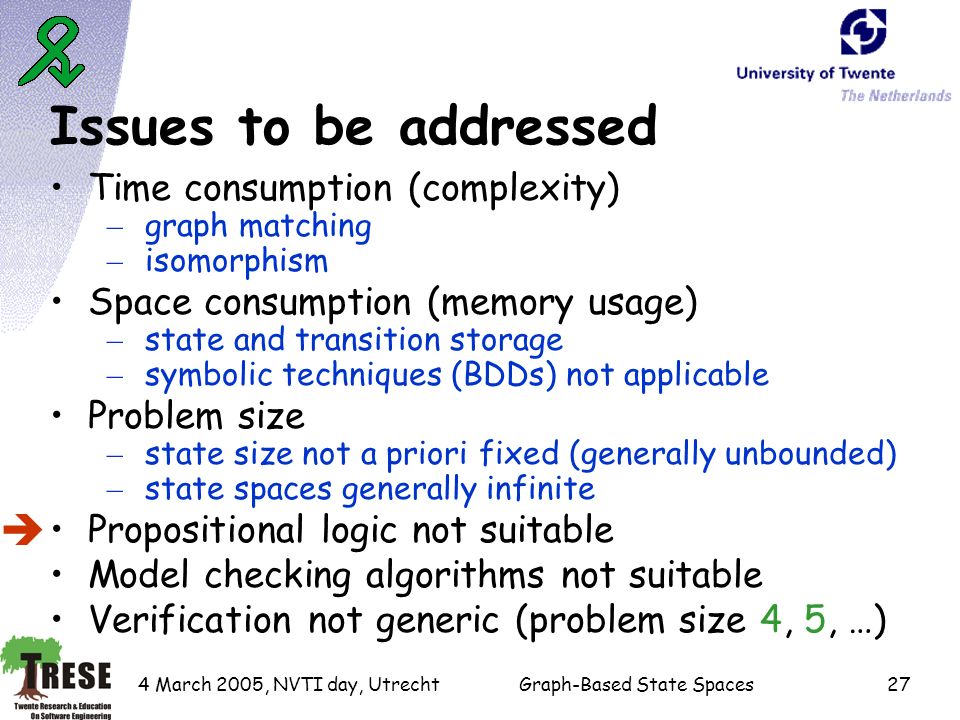 University of Twente
The Netherlands

Issues to be addressed

• Time consumption (complexity)
– graph matching
– isomorphism
• Space consumption (memory usage)
– state and transition storage
– symbolic techniques (BDDs) not applicable
• Problem size
– state size not a priori fixed (generally unbounded)
– state spaces generally infinite
• Propositional logic not suitable
• Model checking algorithms not suitable
• Verification not generic (problem size 4, 5, …)

TRESE
Twente Research & Education On Software Engineering

4 March 2005, NVTI day, Utrecht
Graph-Based State Spaces
27